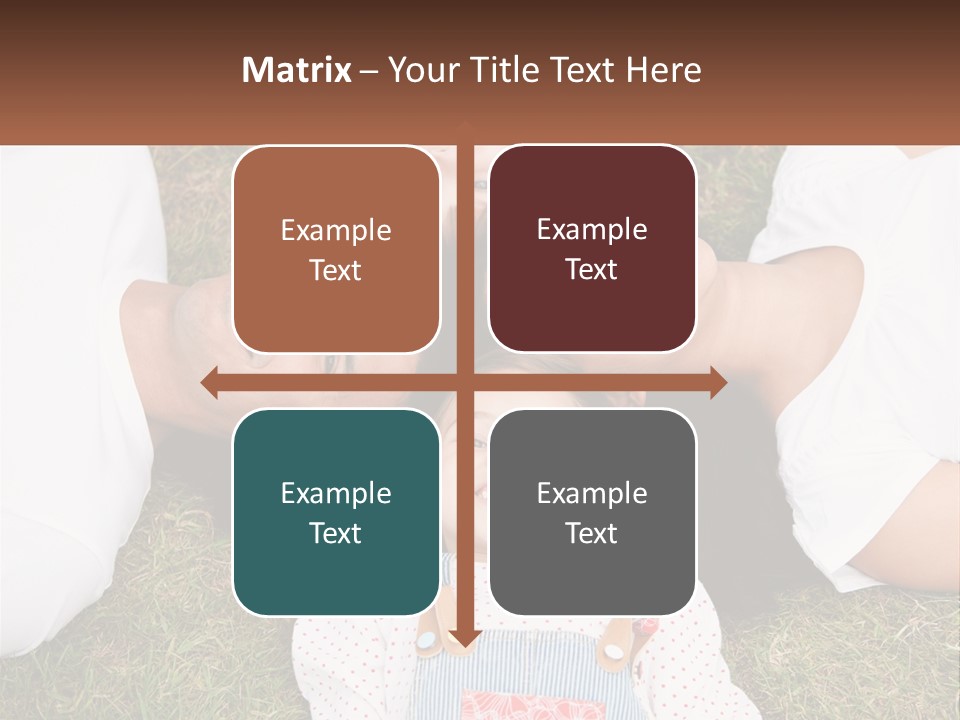 Matrix – Your Title Text Here

Example Text

Example Text

Example Text

Example Text